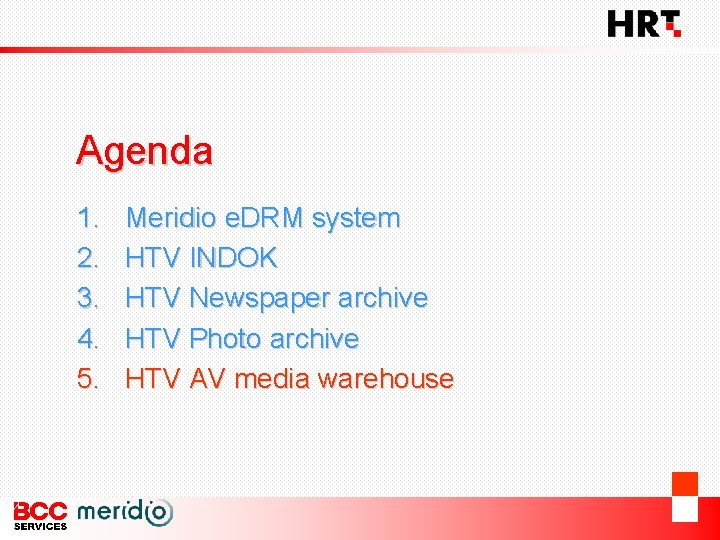 HRT

Agenda

1. Meridio eDRM system
2. HTV INDOK
3. HTV Newspaper archive
4. HTV Photo archive
5. HTV AV media warehouse

BCC SERVICES meridio